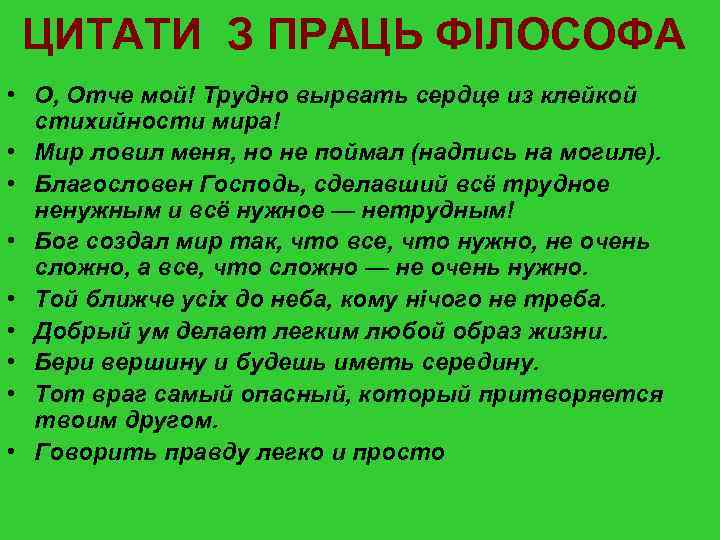 ЦИТАТИ З ПРАЦЬ ФІЛОСОФА

• О, Отче мой! Трудно вырвать сердце из клейкой стихийности мира!
• Мир ловил меня, но не поймал (надпись на могиле).
• Благословен Господь, сделавший всё трудное ненужным и всё нужное — нетрудным!
• Бог создал мир так, что все, что нужно, не очень сложно, а все, что сложно — не очень нужно.
• Той ближче усіх до неба, кому нічого не треба.
• Добрый ум делает легким любой образ жизни.
• Бери вершину и будешь иметь середину.
• Тот враг самый опасный, который притворяется твоим другом.
• Говорить правду легко и просто